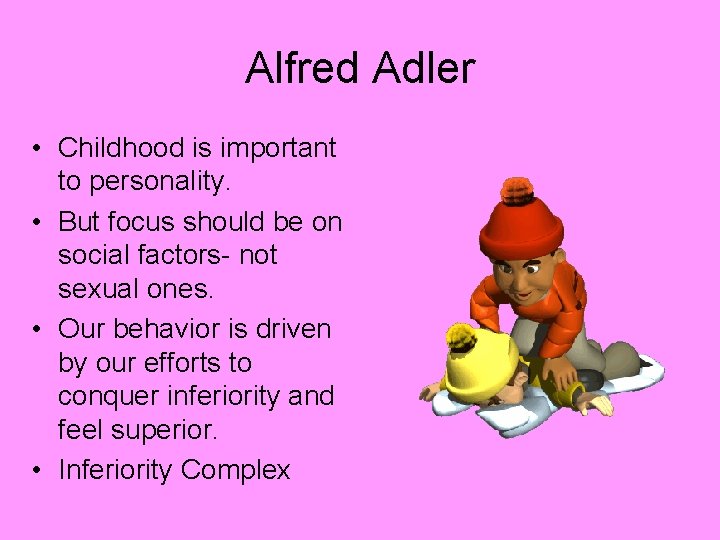 Alfred Adler

• Childhood is important to personality.
• But focus should be on social factors- not sexual ones.
• Our behavior is driven by our efforts to conquer inferiority and feel superior.
• Inferiority Complex